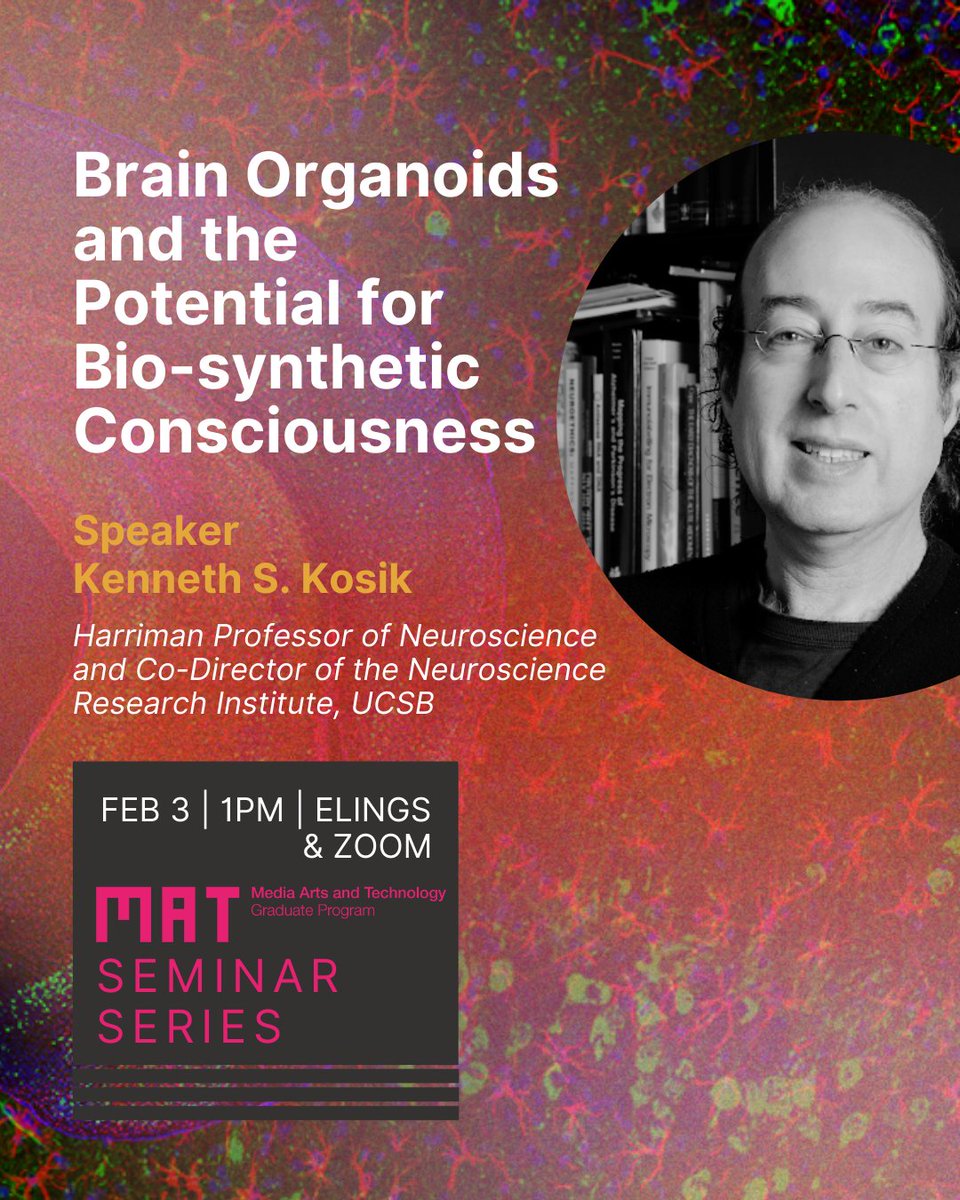 Brain Organoids and the Potential for Bio-synthetic Consciousness

Speaker
Kenneth S. Kosik

Harriman Professor of Neuroscience and Co-Director of the Neuroscience Research Institute, UCSB

FEB 3 | 1PM | ELINGS & ZOOM

MAT Media Arts and Technology Graduate Program

SEMINAR SERIES